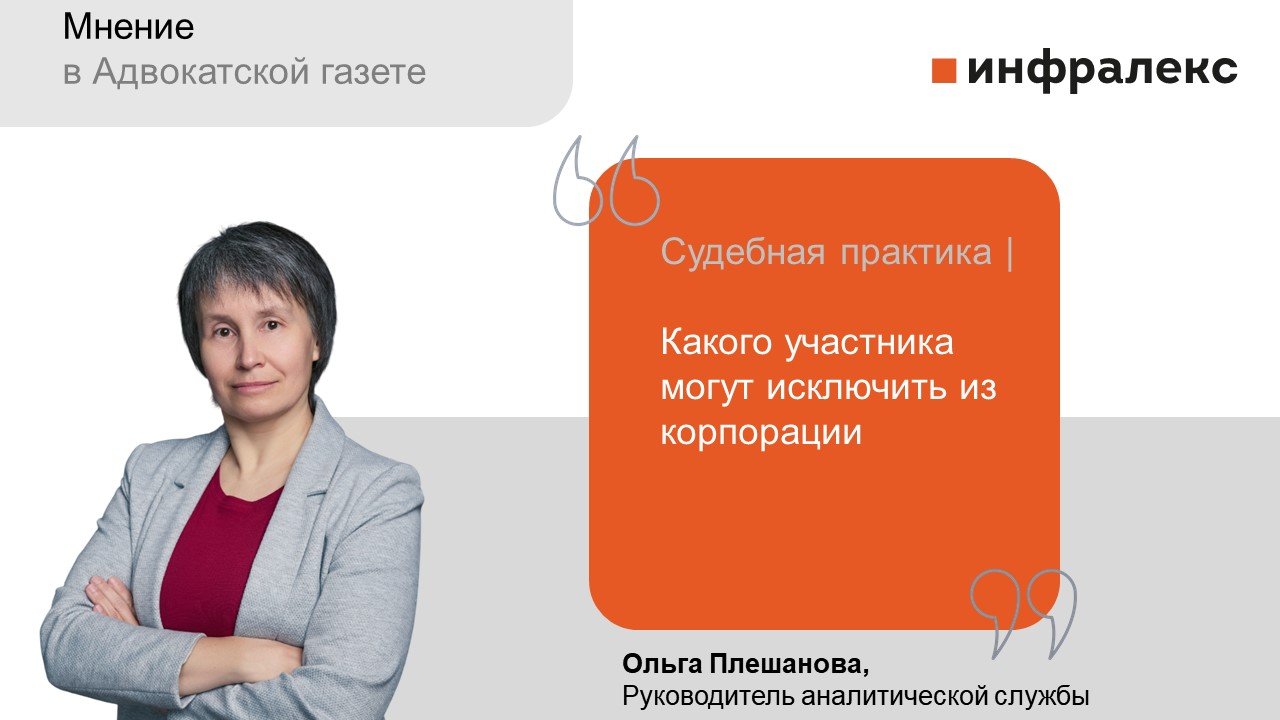 Мнение
в Адвокатской газете

инфралекс

Судебная практика |

Какого участника могут исключить из корпорации

Ольга Плешанова,
Руководитель аналитической службы